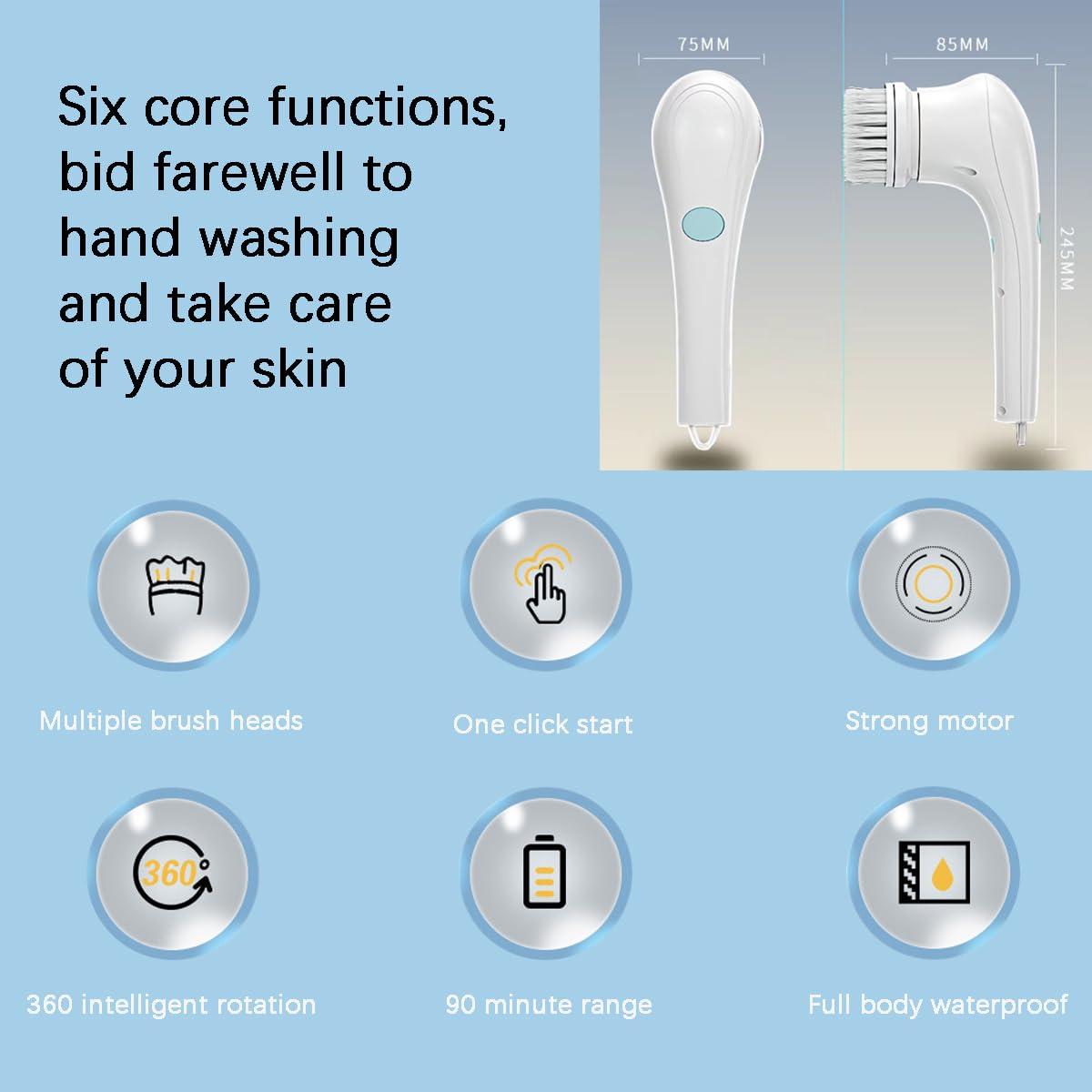 Six core functions, bid farewell to hand washing and take care of your skin

75MM

85MM

245MM

Multiple brush heads

One click start

Strong motor

360°

360 intelligent rotation

90 minute range

Full body waterproof